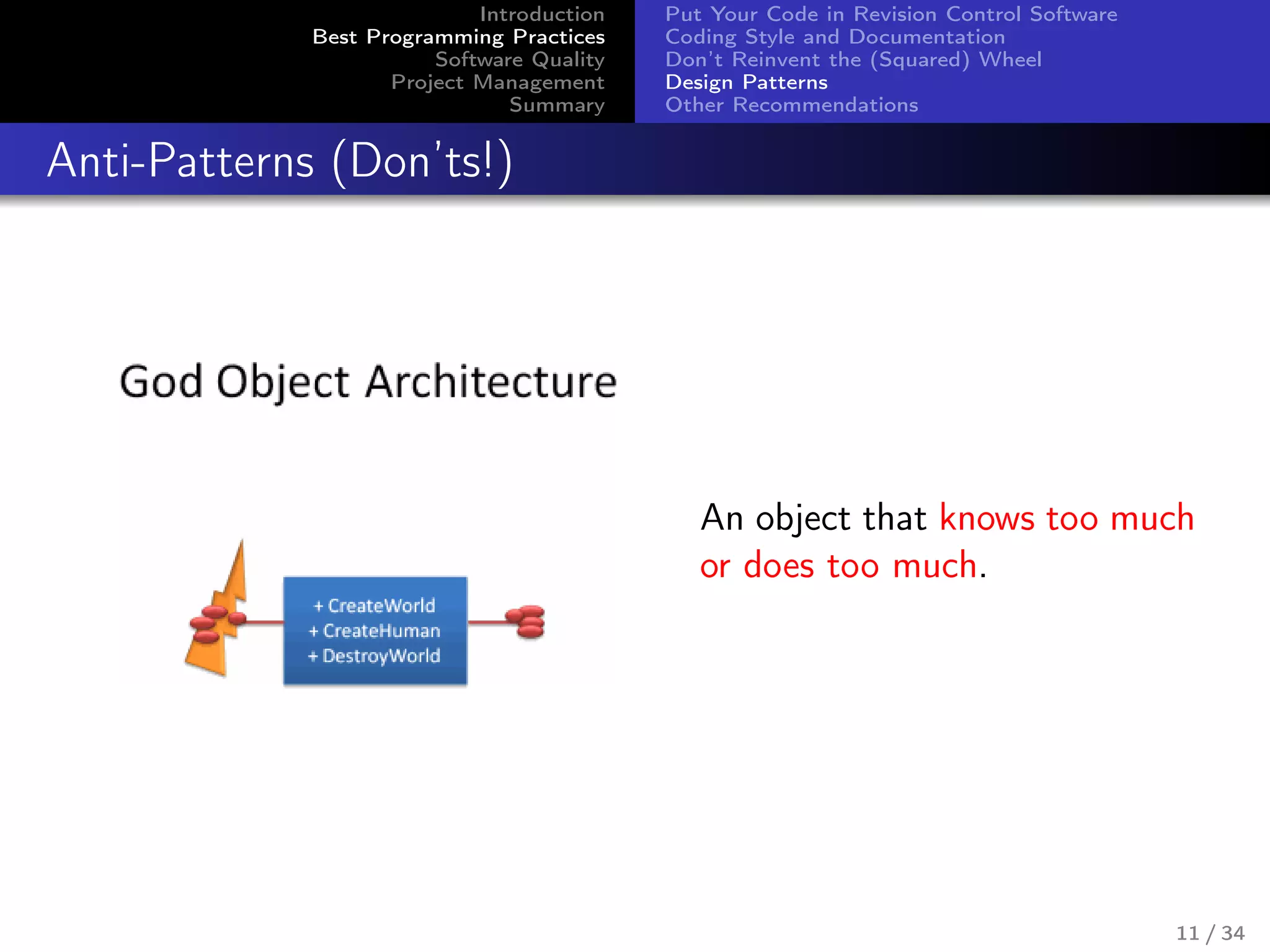 Introduction
Best Programming Practices
Software Quality
Project Management
Summary

Put Your Code in Revision Control Software
Coding Style and Documentation
Don't Reinvent the (Squared) Wheel
Design Patterns
Other Recommendations

Anti-Patterns (Don'ts!)

God Object Architecture

+ CreateWorld
+ CreateHuman
+ DestroyWorld

An object that knows too much or does too much.

11 / 34